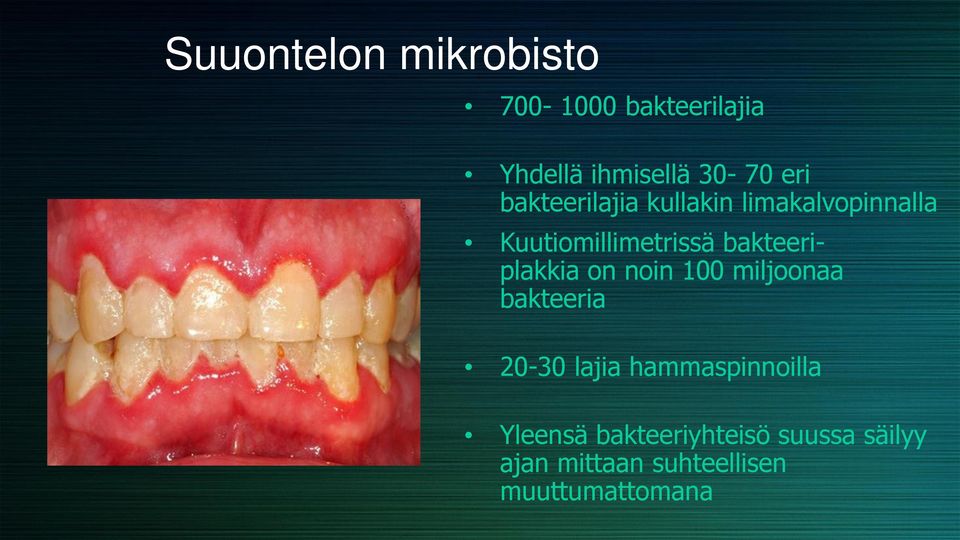 Suuontelon mikrobisto

• 700- 1000 bakteerilajia

• Yhdellä ihmisellä 30- 70 eri bakteerilajia kullakin limakalvopinnalla

• Kuutiomillimetrissä bakteeriplakkia on noin 100 miljoonaa bakteeria

• 20-30 lajia hammaspinnoilla

• Yleensä bakteeriyhteisö suussa säilyy ajan mittaan suhteellisen muuttumattomana